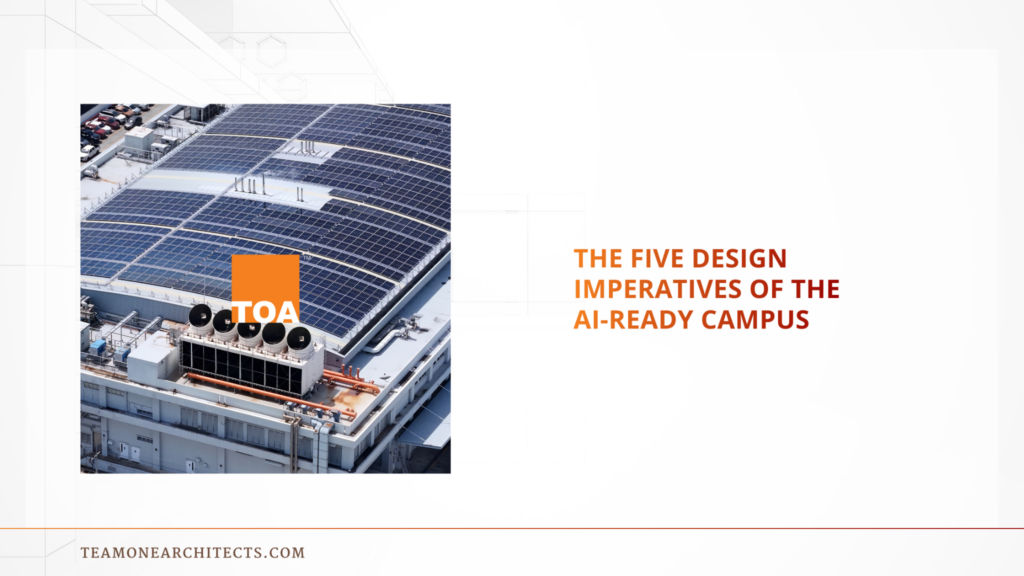 TOA

THE FIVE DESIGN IMPERATIVES OF THE AI-READY CAMPUS

TEAMONEARCHITECTS.COM